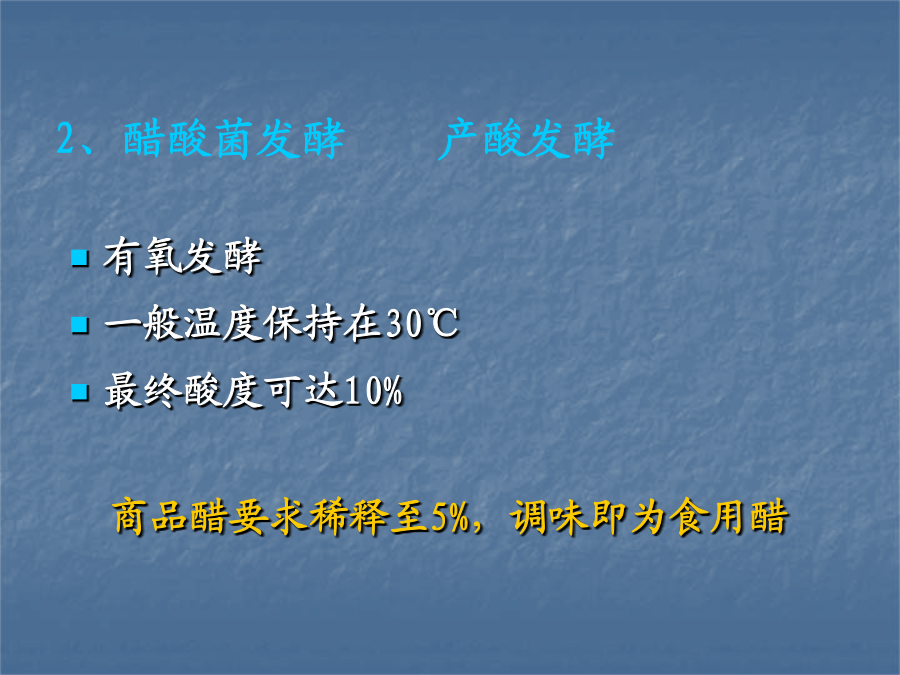 2、醋酸菌发酵　　产酸发酵

有氧发酵

一般温度保持在30℃

最终酸度可达10%

商品醋要求稀释至5%，调味即为食用醋